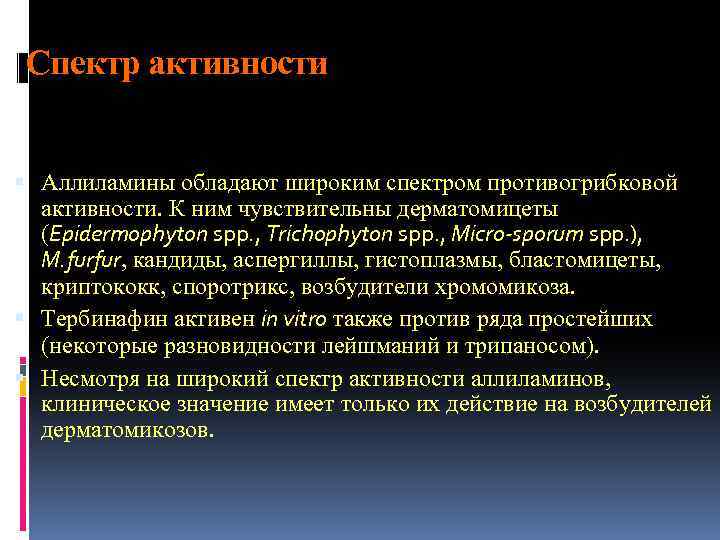 Спектр активности

Аллиламины обладают широким спектром противогрибковой активности. К ним чувствительны дерматомицеты (Epidermophyton spp., Trichophyton spp., Micro-sporum spp.), M.furfur, кандиды, аспергиллы, гистоплазмы, бластомицеты, криптококк, споротрикс, возбудители хромомикоза.

Тербинафин активен in vitro также против ряда простейших (некоторые разновидности лейшманий и трипаносом).

Несмотря на широкий спектр активности аллиламинов, клиническое значение имеет только их действие на возбудителей дерматомикозов.